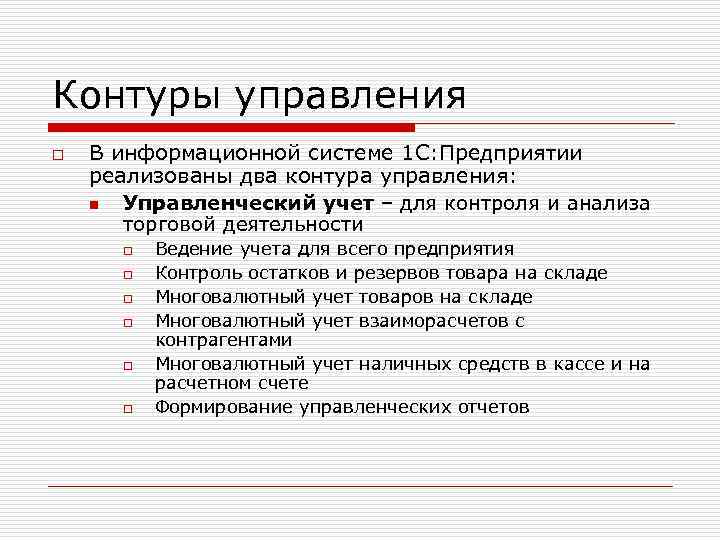 Контуры управления

В информационной системе 1С:Предприятии реализованы два контура управления:

Управленческий учет – для контроля и анализа торговой деятельности

Ведение учета для всего предприятия

Контроль остатков и резервов товара на складе

Многовалютный учет товаров на складе

Многовалютный учет взаиморасчетов с контрагентами

Многовалютный учет наличных средств в кассе и на расчетном счете

Формирование управленческих отчетов